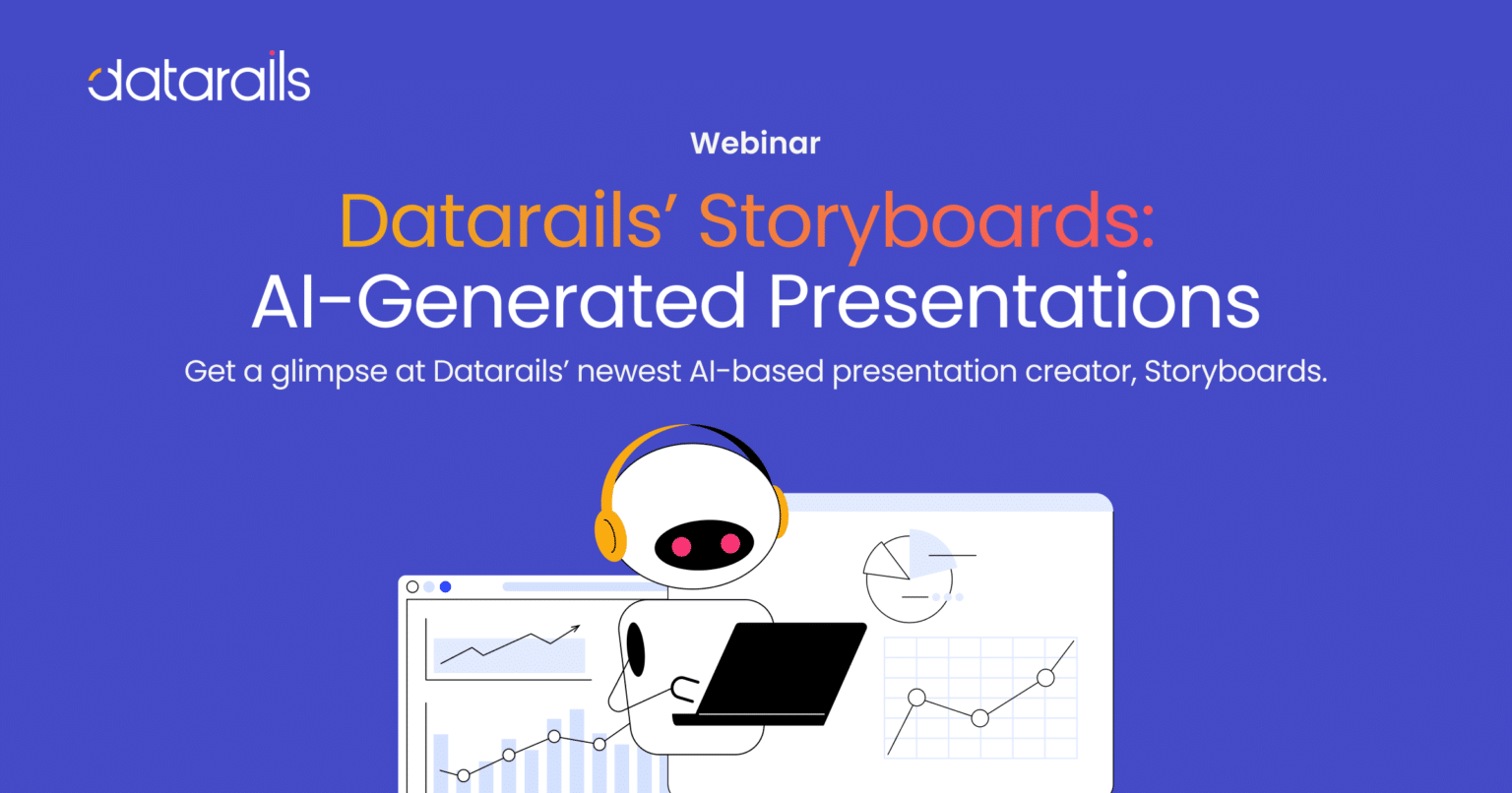 datarails

Webinar

Datarails' Storyboards:
AI-Generated Presentations

Get a glimpse at Datarails' newest AI-based presentation creator, Storyboards.